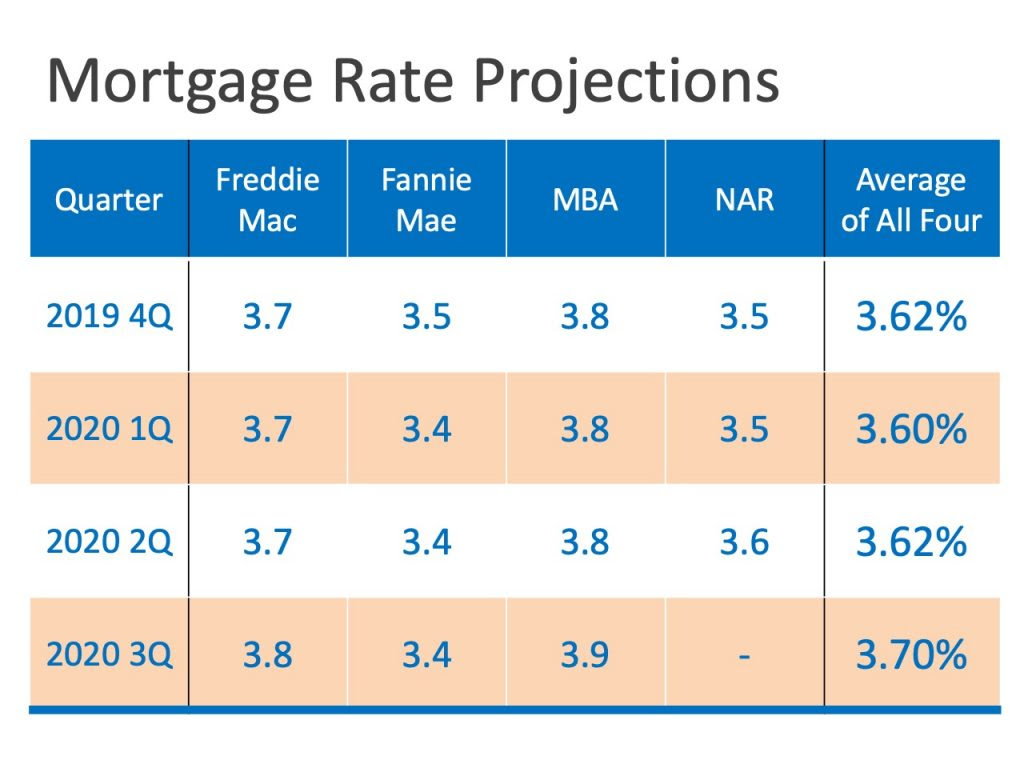 Mortgage Rate Projections

| Quarter | Freddie Mac | Fannie Mae | MBA | NAR | Average of All Four |
|---|---|---|---|---|---|
| 2019 4Q | 3.7 | 3.5 | 3.8 | 3.5 | 3.62% |
| 2020 1Q | 3.7 | 3.4 | 3.8 | 3.5 | 3.60% |
| 2020 2Q | 3.7 | 3.4 | 3.8 | 3.6 | 3.62% |
| 2020 3Q | 3.8 | 3.4 | 3.9 | - | 3.70% |